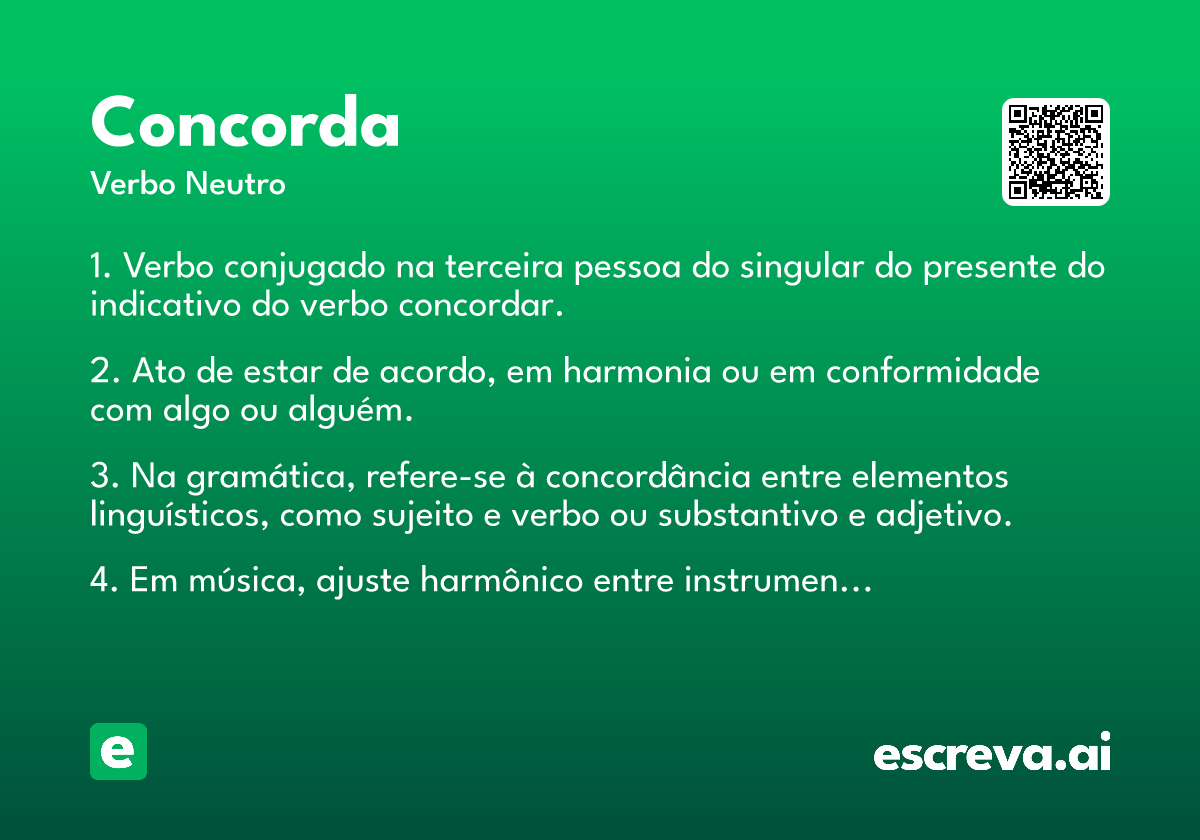 Concorda
Verbo Neutro

1. Verbo conjugado na terceira pessoa do singular do presente do indicativo do verbo concordar.

2. Ato de estar de acordo, em harmonia ou em conformidade com algo ou alguém.

3. Na gramática, refere-se à concordância entre elementos linguísticos, como sujeito e verbo ou substantivo e adjetivo.

4. Em música, ajuste harmônico entre instrumen…

e

escreva.ai